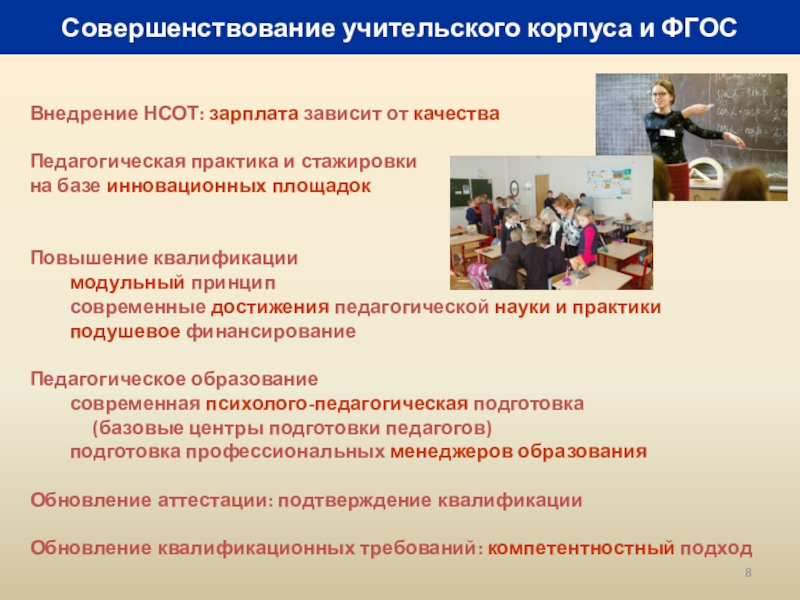 Совершенствование учительского корпуса и ФГОС

Внедрение НСОТ: зарплата зависит от качества

Педагогическая практика и стажировки на базе инновационных площадок

Повышение квалификации
модульный принцип
современные достижения педагогической науки и практики
подушевое финансирование

Педагогическое образование
современная психолого-педагогическая подготовка
(базовые центры подготовки педагогов)
подготовка профессиональных менеджеров образования

Обновление аттестации: подтверждение квалификации

Обновление квалификационных требований: компетентностный подход

8